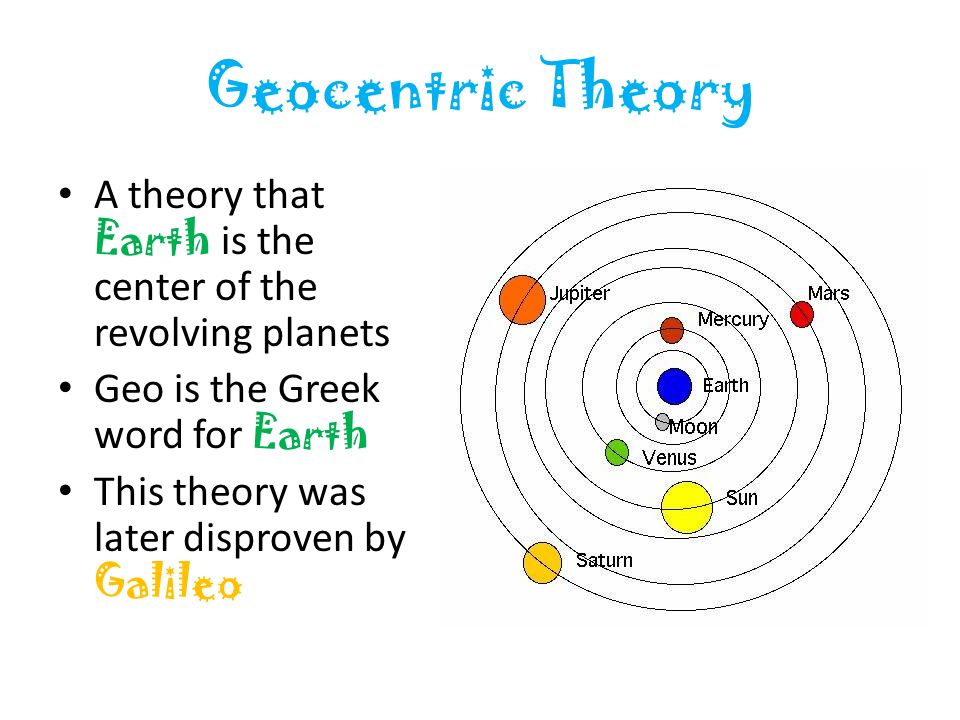 Geocentric Theory

• A theory that Earth is the center of the revolving planets
• Geo is the Greek word for Earth
• This theory was later disproven by Galileo

Jupiter
Mars
Mercury
Earth
Moon
Venus
Sun
Saturn